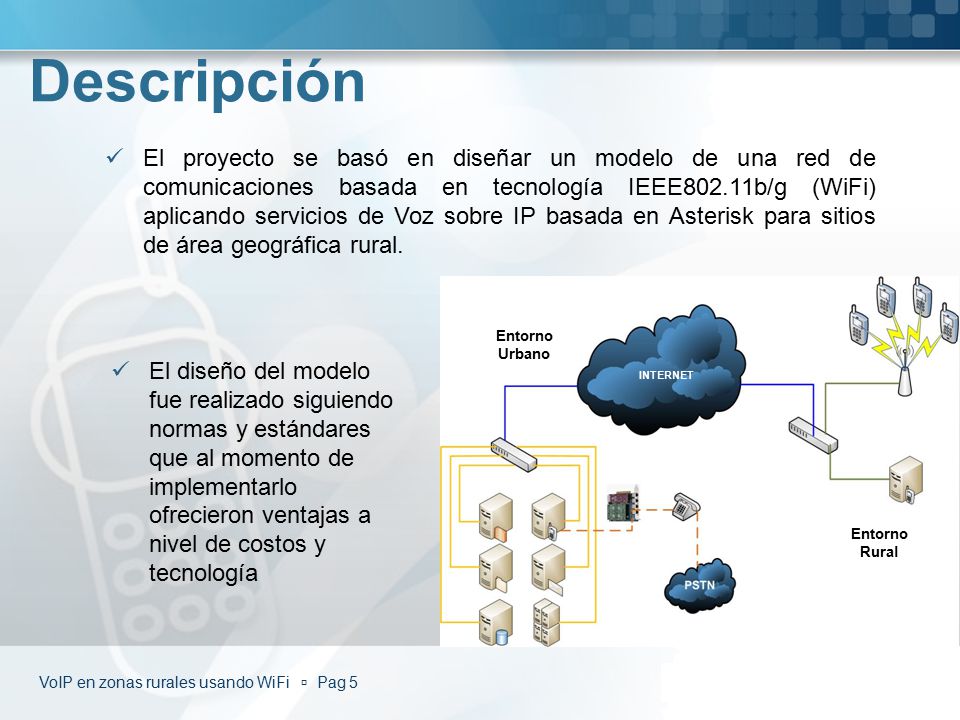 Descripción

✓ El proyecto se basó en diseñar un modelo de una red de comunicaciones basada en tecnología IEEE802.11b/g (WiFi) aplicando servicios de Voz sobre IP basada en Asterisk para sitios de área geográfica rural.

✓ El diseño del modelo fue realizado siguiendo normas y estándares que al momento de implementarlo ofrecieron ventajas a nivel de costos y tecnología

Entorno Urbano

INTERNET

PSTN

Entorno Rural

VoIP en zonas rurales usando WiFi ▫ Pag 5